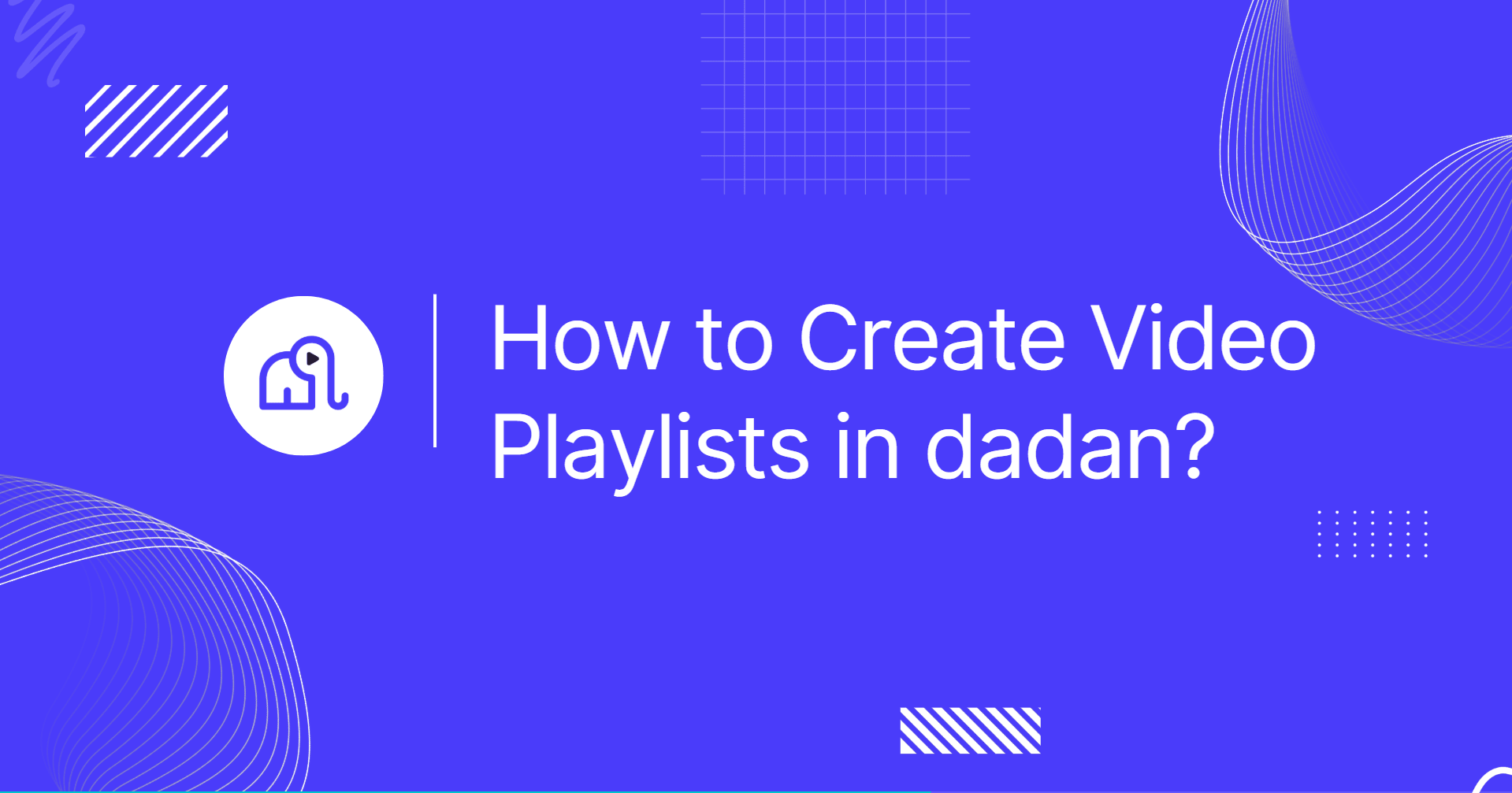 How to Create Video Playlists in dadan?